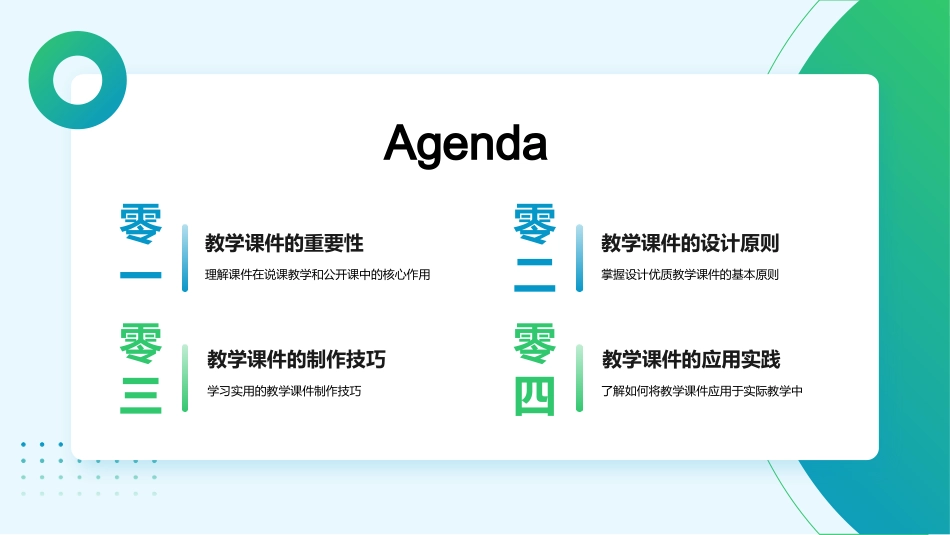 Agenda

零一

教学课件的重要性

理解课件在说课教学和公开课中的核心作用

零二

教学课件的设计原则

掌握设计优质教学课件的基本原则

零三

教学课件的制作技巧

学习实用的教学课件制作技巧

零四

教学课件的应用实践

了解如何将教学课件应用于实际教学中